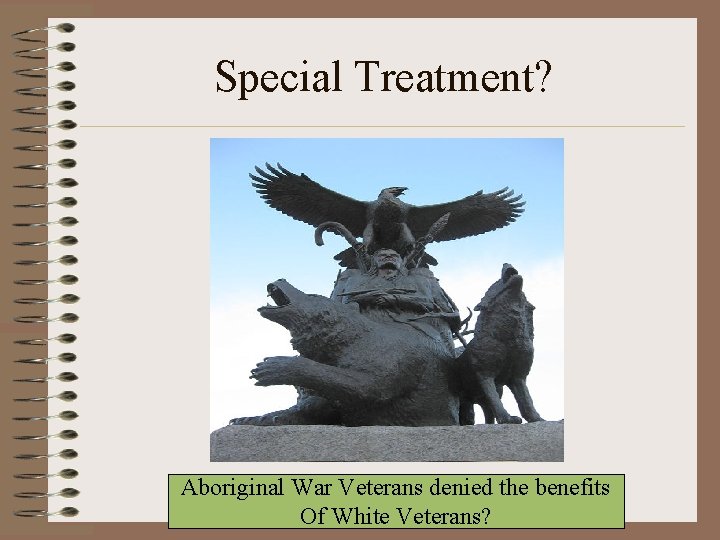 Special Treatment?

Aboriginal War Veterans denied the benefits Of White Veterans?